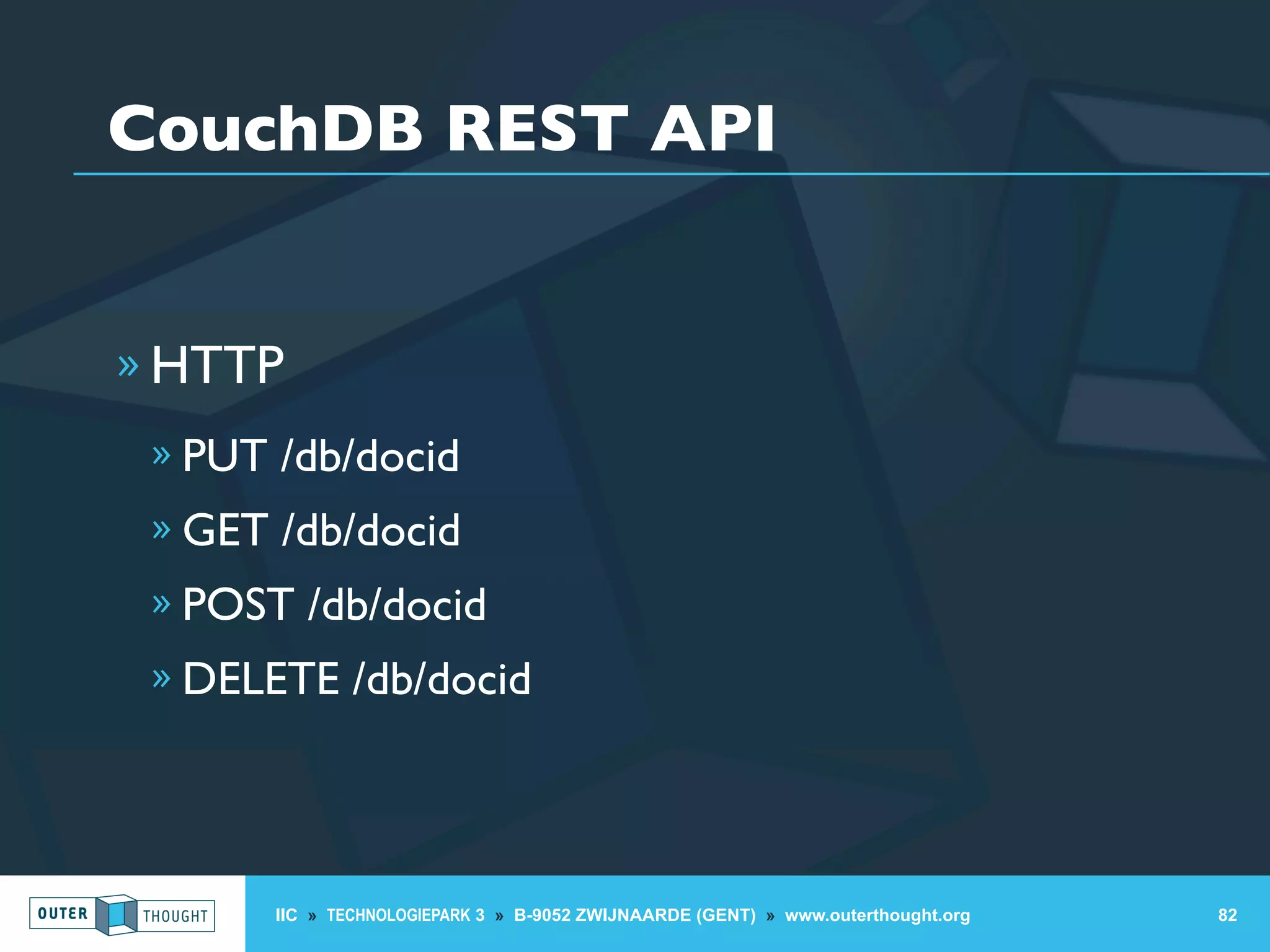 CouchDB REST API

» HTTP

» PUT /db/docid

» GET /db/docid

» POST /db/docid

» DELETE /db/docid

OUTER THOUGHT

IIC » TECHNOLOGIEPARK 3 » B-9052 ZWIJNAARDE (GENT) » www.outerthought.org

82